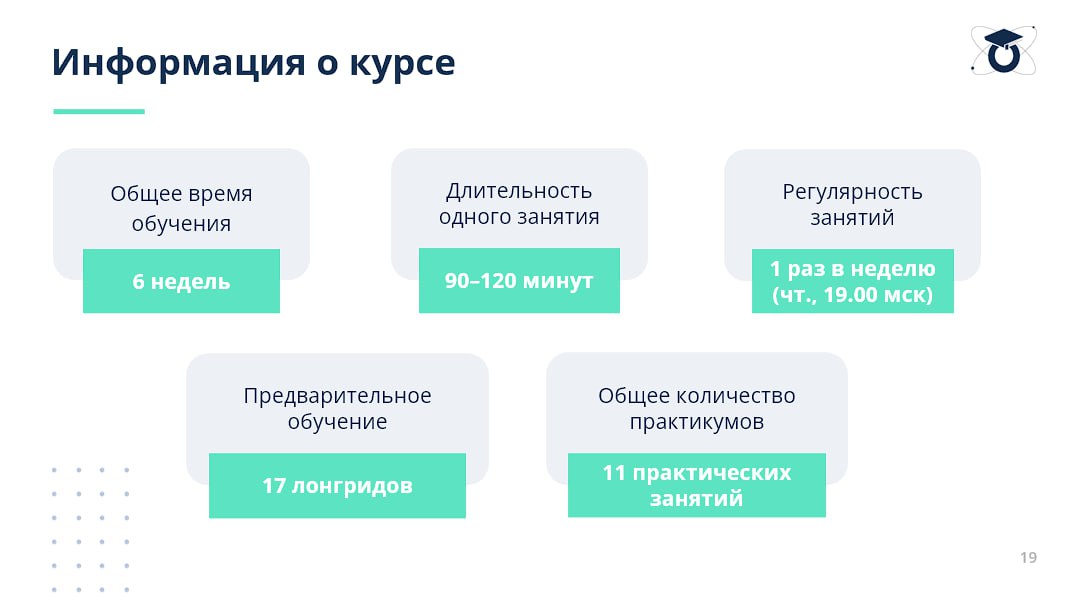 Информация о курсе

Общее время обучения

6 недель

Длительность одного занятия

90–120 минут

Регулярность занятий

1 раз в неделю (чт., 19.00 мск)

Предварительное обучение

17 лонгридов

Общее количество практикумов

11 практических занятий

19